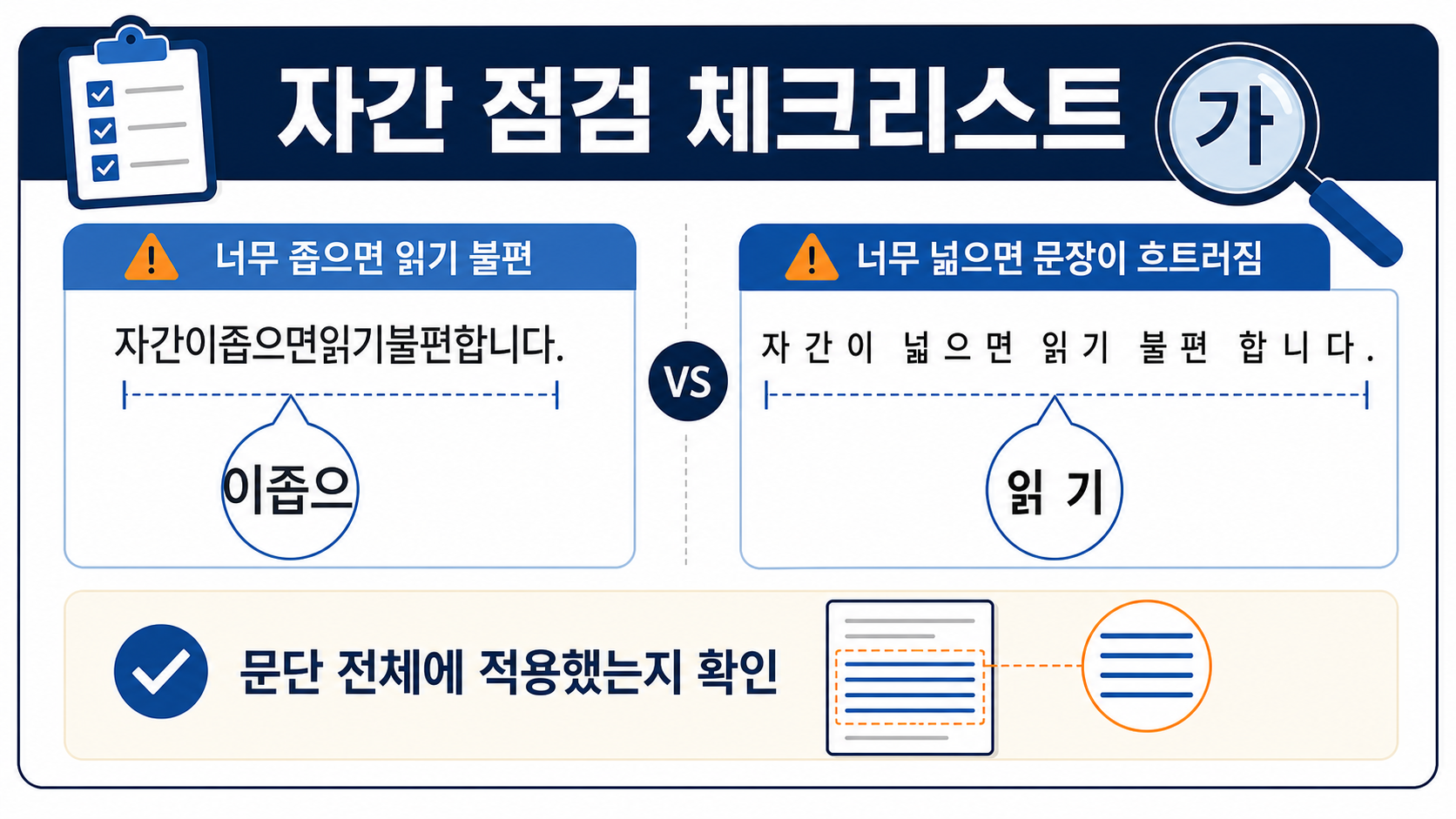 자간 점검 체크리스트

가

너무 좁으면 읽기 불편

자간이좁으면읽기불편합니다.

이좁으

VS

너무 넓으면 문장이 흐트러짐

자 간 이 넓 으 면 읽 기 불 편 합 니 다 .

읽 기

문단 전체에 적용했는지 확인